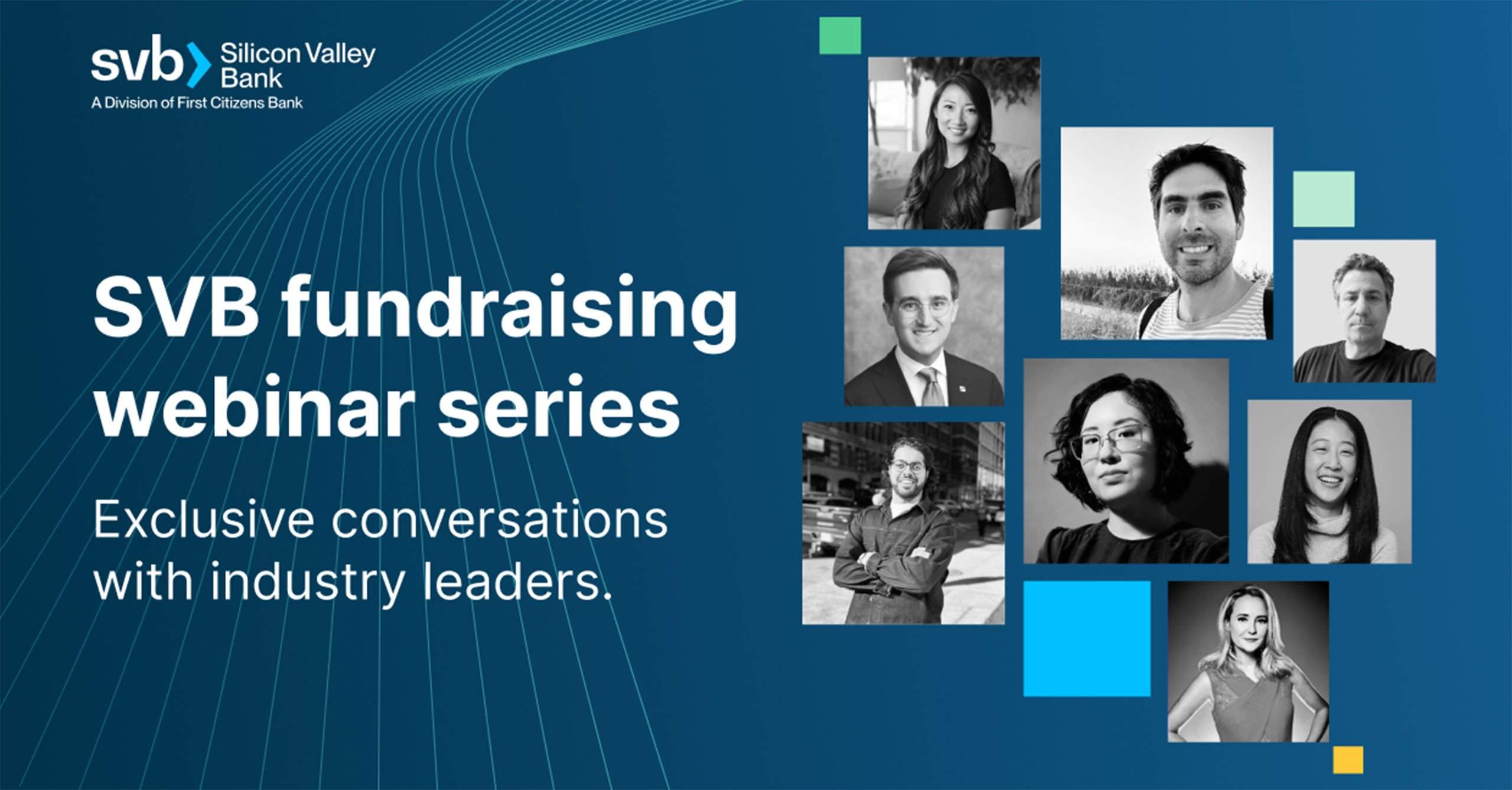 svb Silicon Valley Bank
A Division of First Citizens Bank

SVB fundraising webinar series

Exclusive conversations with industry leaders.